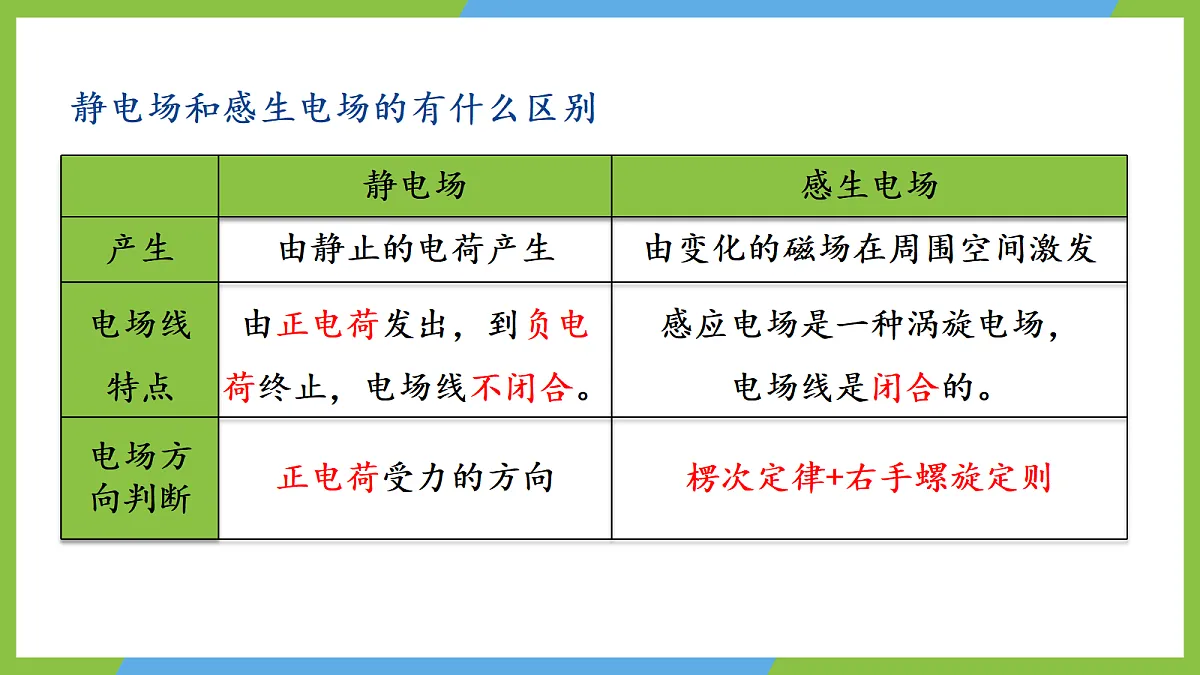 静电场和感生电场的有什么区别

|  | 静电场 | 感生电场 |
|---|---|---|
| 产生 | 由静止的电荷产生 | 由变化的磁场在周围空间激发 |
| 电场线特点 | 由正电荷发出，到负电荷终止，电场线不闭合。 | 感应电场是一种涡旋电场，电场线是闭合的。 |
| 电场方向判断 | 正电荷受力的方向 | 楞次定律+右手螺旋定则 |